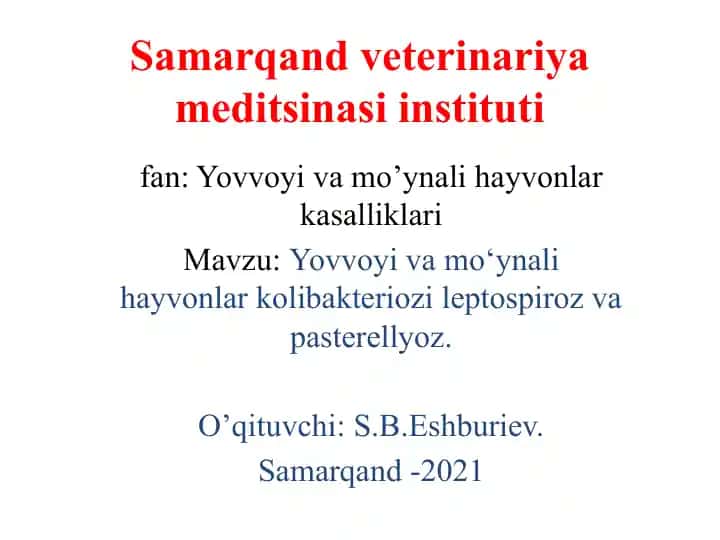 Samarqand veterinariya meditsinasi instituti

fan: Yovvoyi va mo’ynali hayvonlar kasalliklari

Mavzu: Yovvoyi va mo‘ynali hayvonlar kolibakteriozi leptospiroz va pasterellyoz.

O’qituvchi: S.B.Eshburiev.

Samarqand -2021